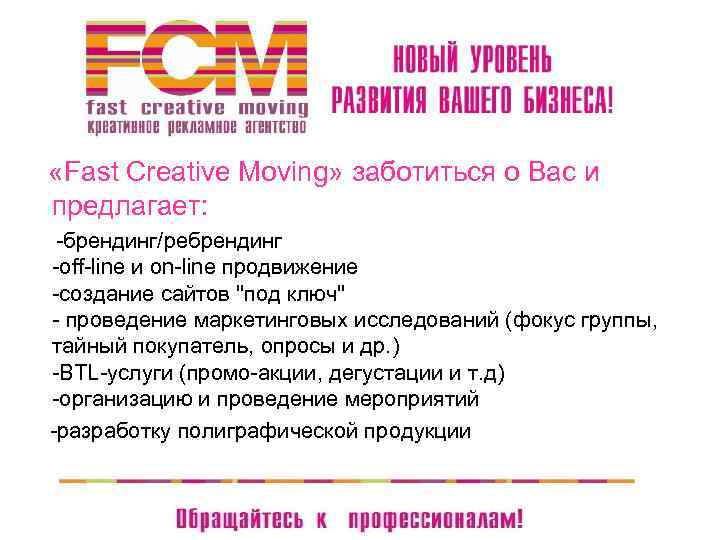 FCM
fast creative moving
креативное рекламное агентство

НОВЫЙ УРОВЕНЬ
РАЗВИТИЯ ВАШЕГО БИЗНЕСА!

«Fast Creative Moving» заботиться о Вас и предлагает:

-брендинг/ребрендинг
-off-line и on-line продвижение
-создание сайтов "под ключ"
- проведение маркетинговых исследований (фокус группы, тайный покупатель, опросы и др.)
-BTL-услуги (промо-акции, дегустации и т.д)
-организацию и проведение мероприятий
-разработку полиграфической продукции

Обращайтесь к профессионалам!